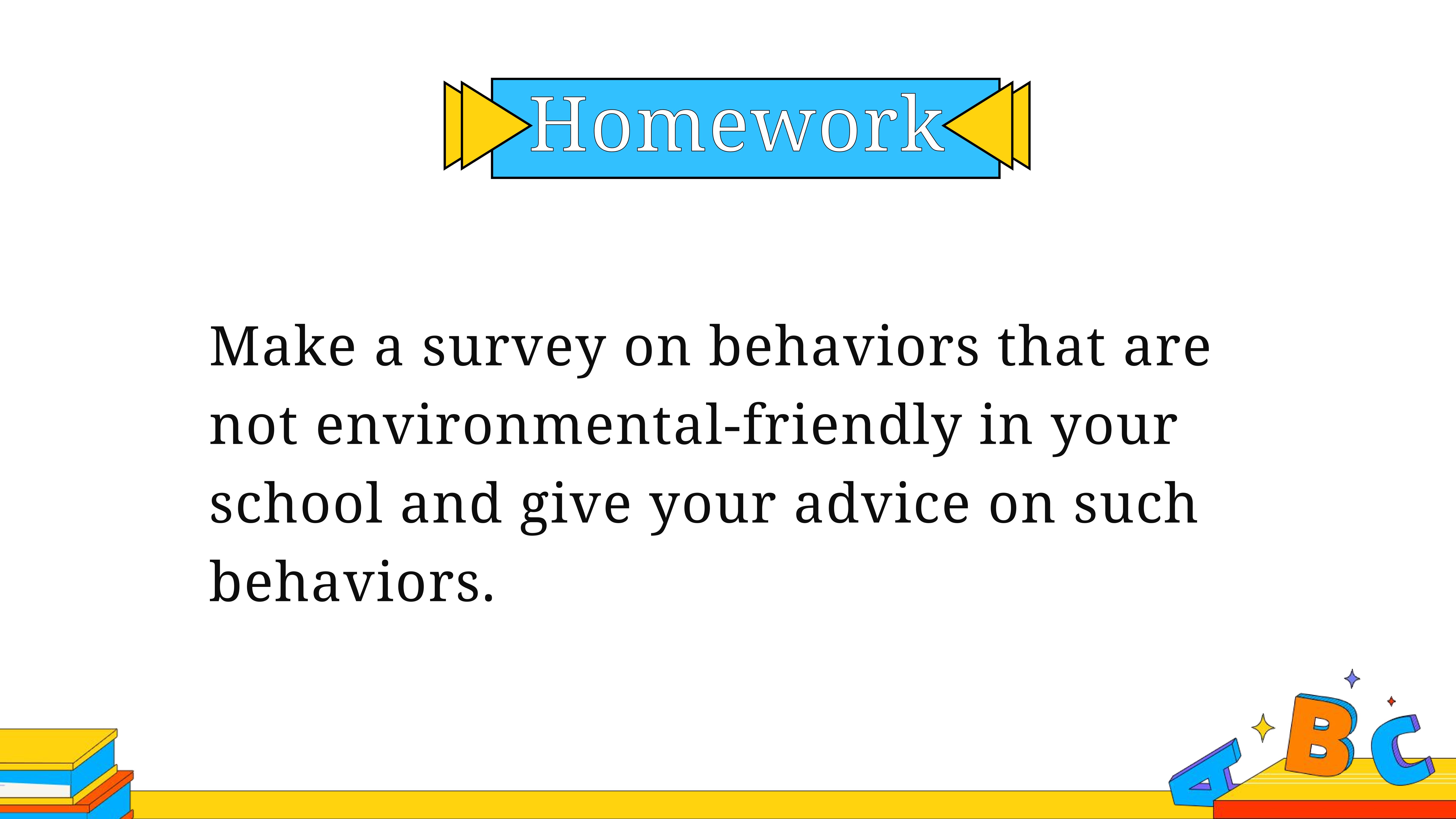 Homework

Make a survey on behaviors that are not environmental-friendly in your school and give your advice on such behaviors.

A B C